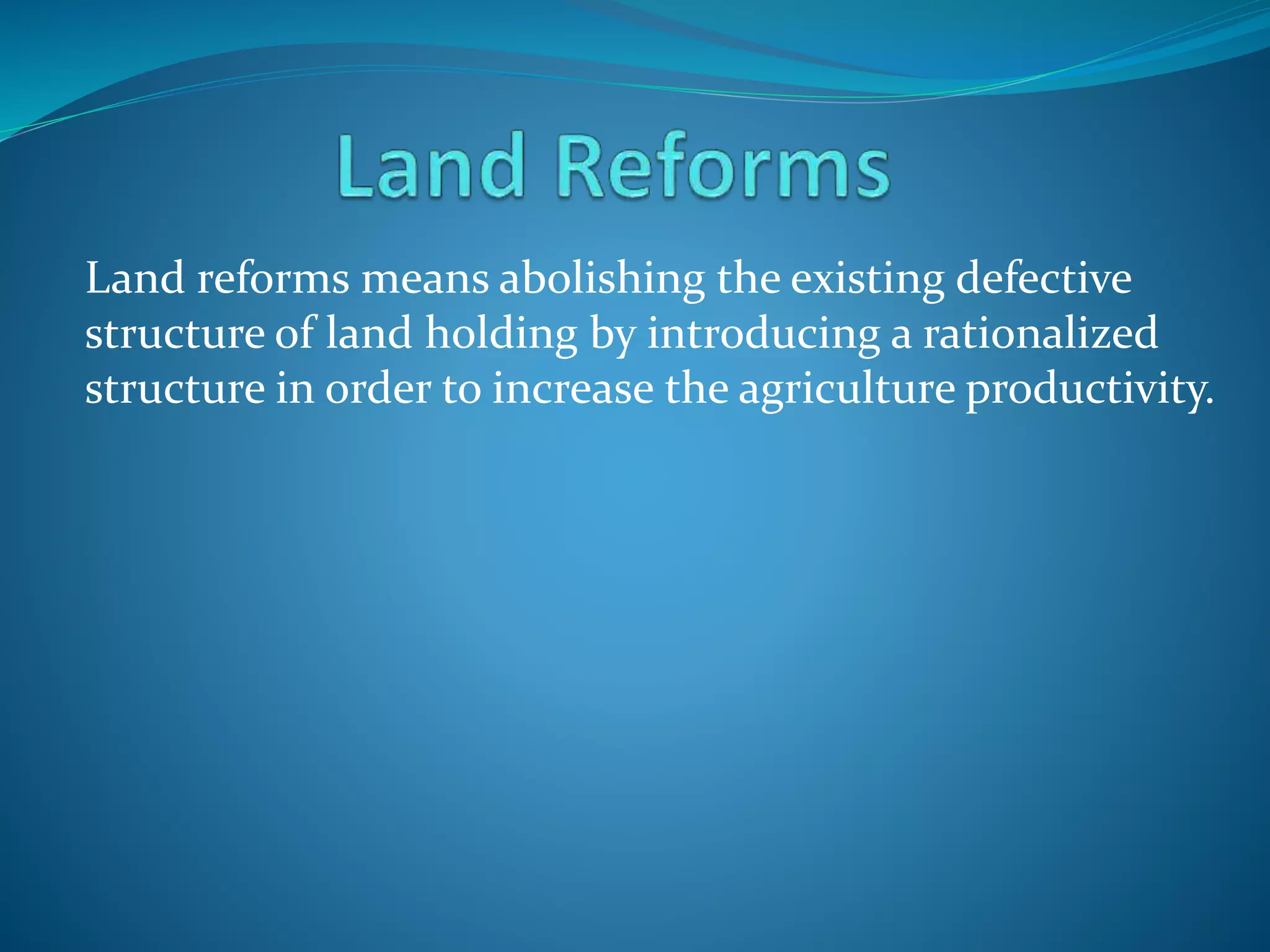 Land Reforms

Land reforms means abolishing the existing defective structure of land holding by introducing a rationalized structure in order to increase the agriculture productivity.